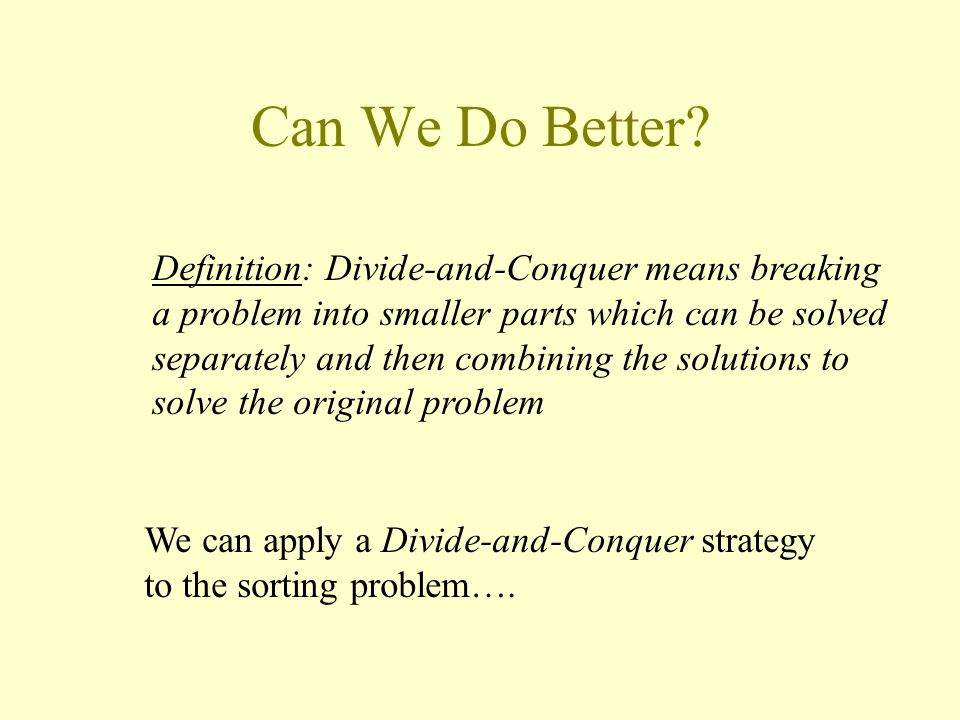 Can We Do Better?

Definition: Divide-and-Conquer means breaking a problem into smaller parts which can be solved separately and then combining the solutions to solve the original problem

We can apply a Divide-and-Conquer strategy to the sorting problem….